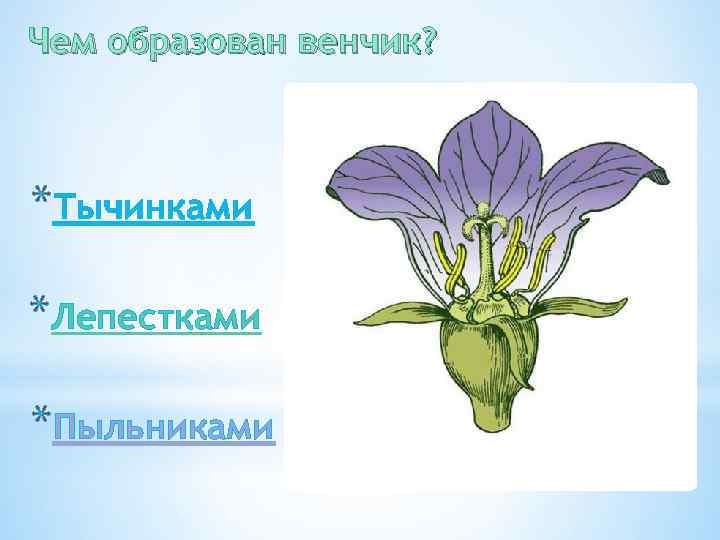 Чем образован венчик?

*Тычинками

*Лепестками

*Пыльниками